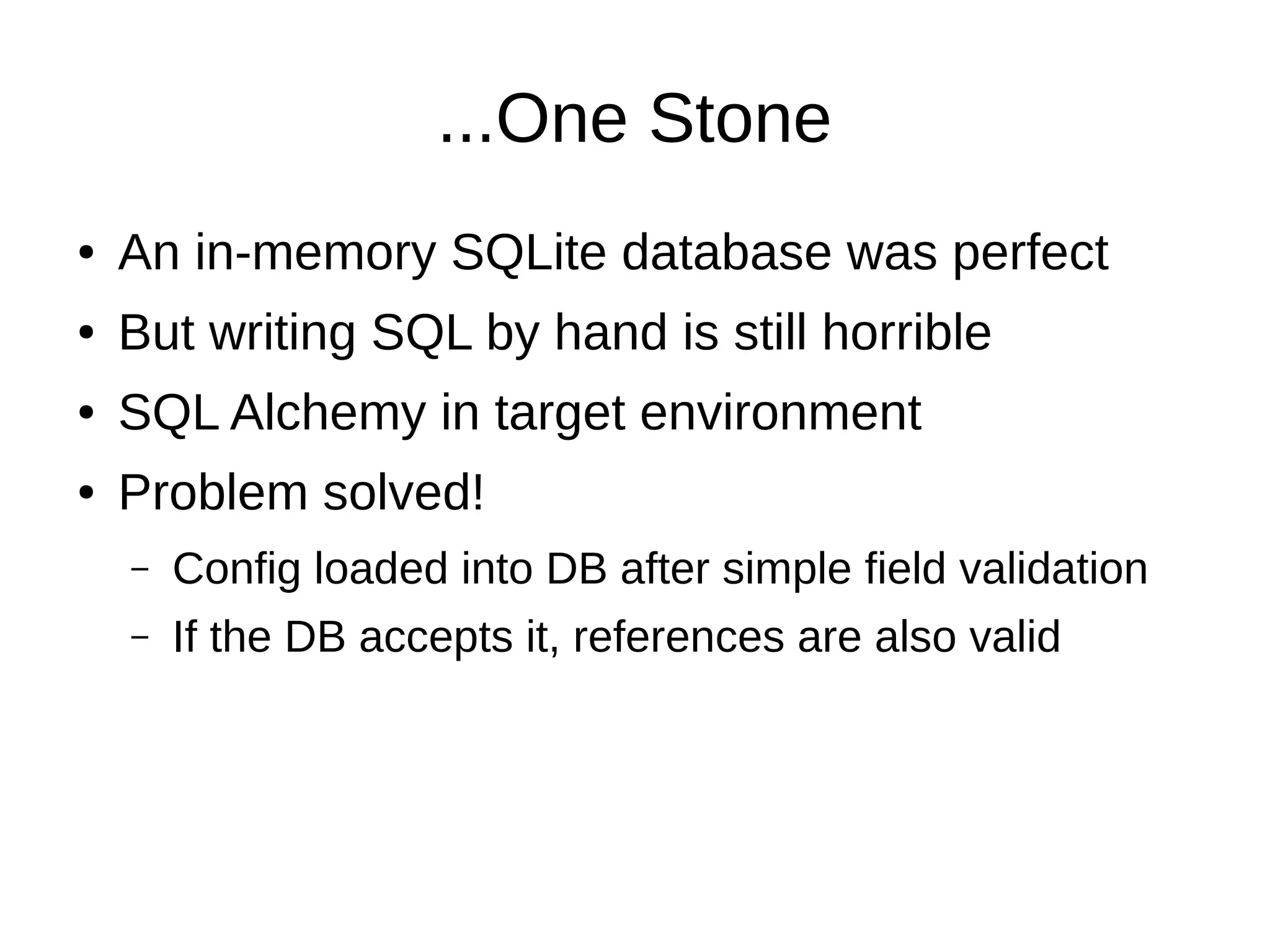 ...One Stone

• An in-memory SQLite database was perfect
• But writing SQL by hand is still horrible
• SQL Alchemy in target environment
• Problem solved!
– Config loaded into DB after simple field validation
– If the DB accepts it, references are also valid